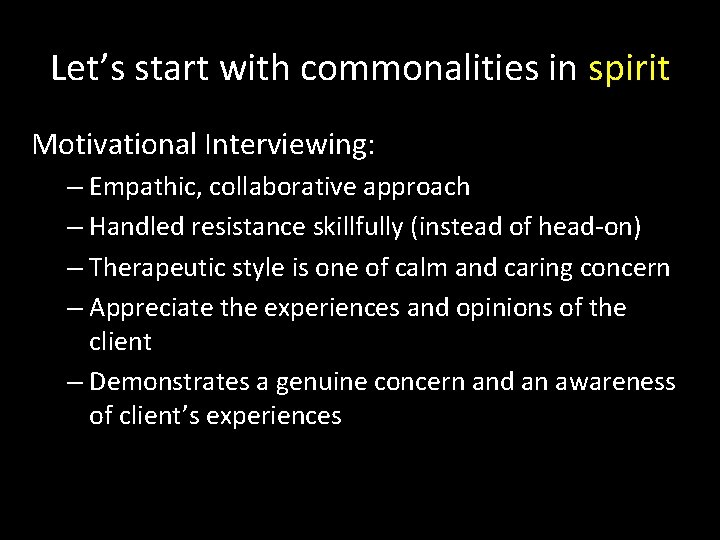 Let’s start with commonalities in spirit

Motivational Interviewing:

– Empathic, collaborative approach
– Handled resistance skillfully (instead of head-on)
– Therapeutic style is one of calm and caring concern
– Appreciate the experiences and opinions of the client
– Demonstrates a genuine concern and an awareness of client’s experiences